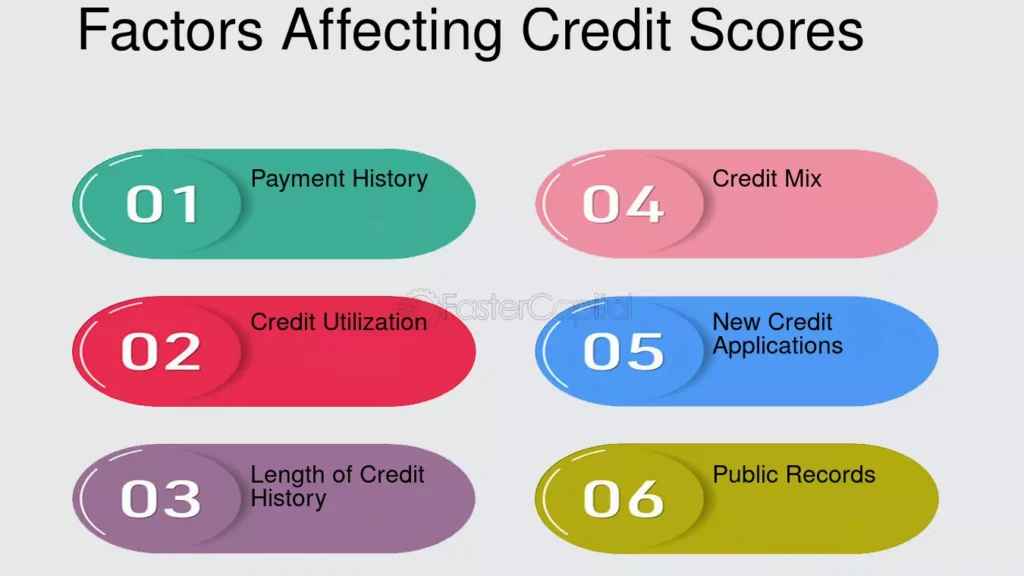 Factors Affecting Credit Scores

01 Payment History

02 Credit Utilization

03 Length of Credit History

04 Credit Mix

05 New Credit Applications

06 Public Records

FasterCapital